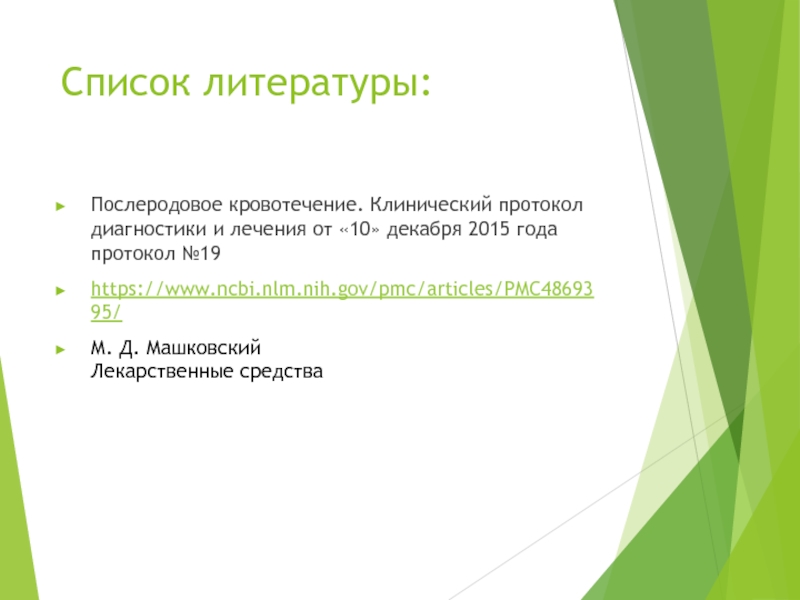 Список литературы:

Послеродовое кровотечение. Клинический протокол диагностики и лечения от «10» декабря 2015 года протокол №19

https://www.ncbi.nlm.nih.gov/pmc/articles/PMC4869395/

М. Д. Машковский
Лекарственные средства